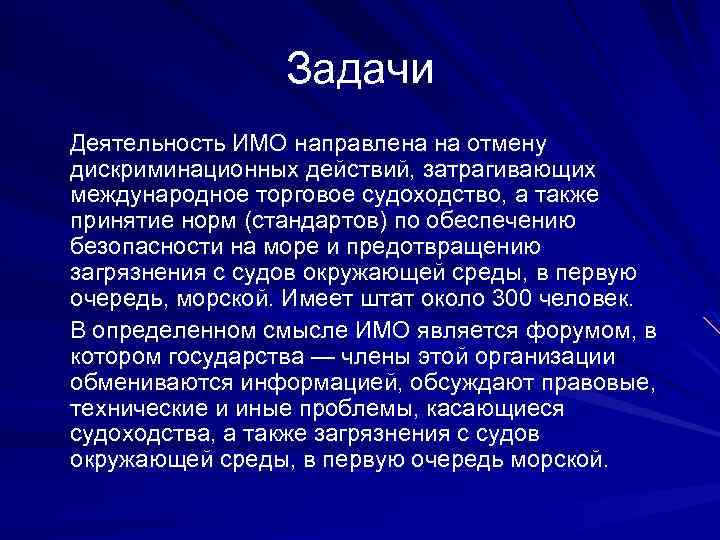 Задачи

Деятельность ИМО направлена на отмену дискриминационных действий, затрагивающих международное торговое судоходство, а также принятие норм (стандартов) по обеспечению безопасности на море и предотвращению загрязнения с судов окружающей среды, в первую очередь, морской. Имеет штат около 300 человек.

В определенном смысле ИМО является форумом, в котором государства — члены этой организации обмениваются информацией, обсуждают правовые, технические и иные проблемы, касающиеся судоходства, а также загрязнения с судов окружающей среды, в первую очередь морской.